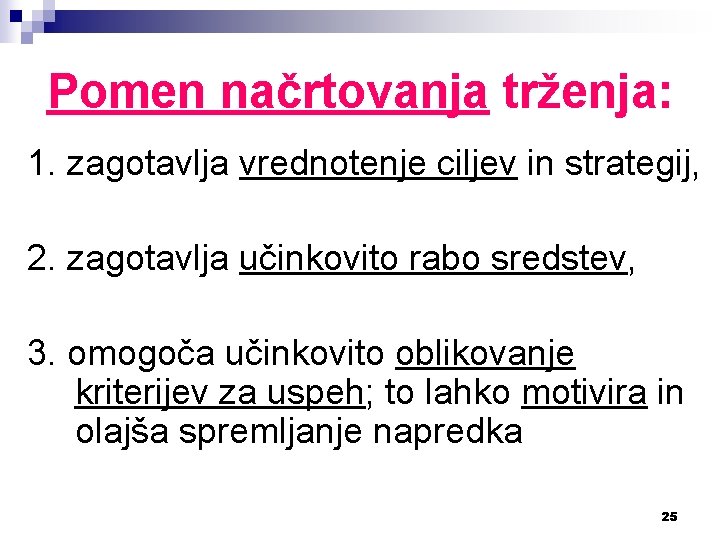 Pomen načrtovanja trženja:

1. zagotavlja vrednotenje ciljev in strategij,

2. zagotavlja učinkovito rabo sredstev,

3. omogoča učinkovito oblikovanje kriterijev za uspeh; to lahko motivira in olajša spremljanje napredka

25